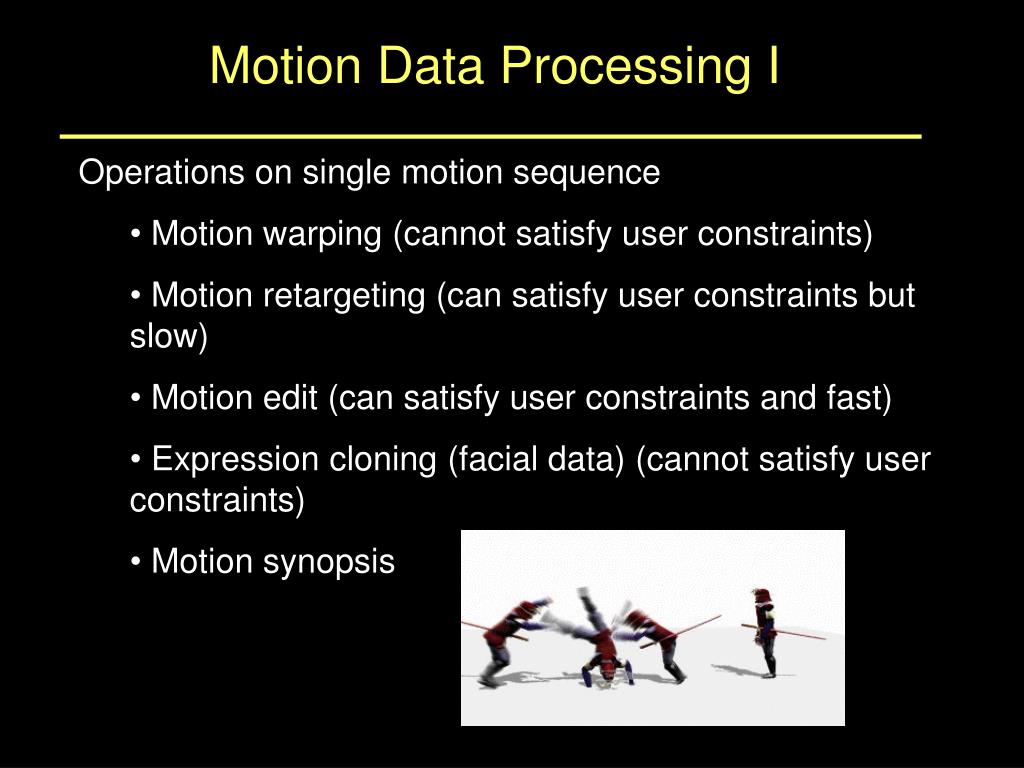 Motion Data Processing I

Operations on single motion sequence

• Motion warping (cannot satisfy user constraints)

• Motion retargeting (can satisfy user constraints but slow)

• Motion edit (can satisfy user constraints and fast)

• Expression cloning (facial data) (cannot satisfy user constraints)

• Motion synopsis